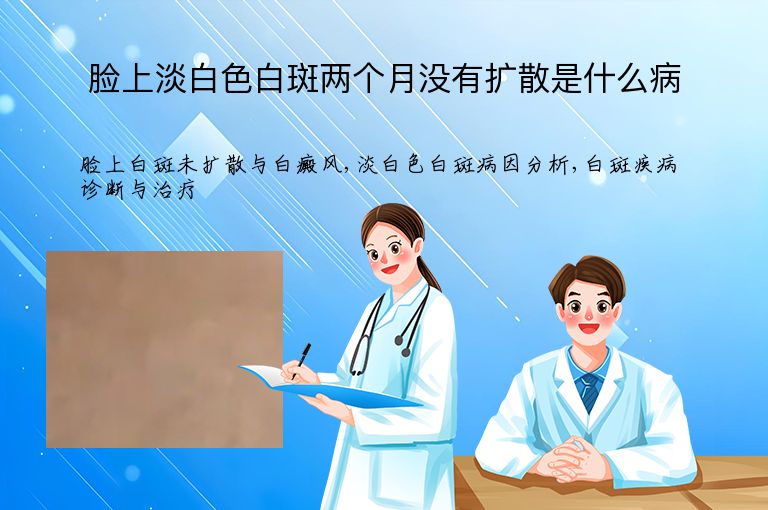 脸上淡白色白斑两个月没有扩散是什么病

脸上白斑未扩散与白癜风，淡白色白斑病因分析，白斑疾病诊断与治疗